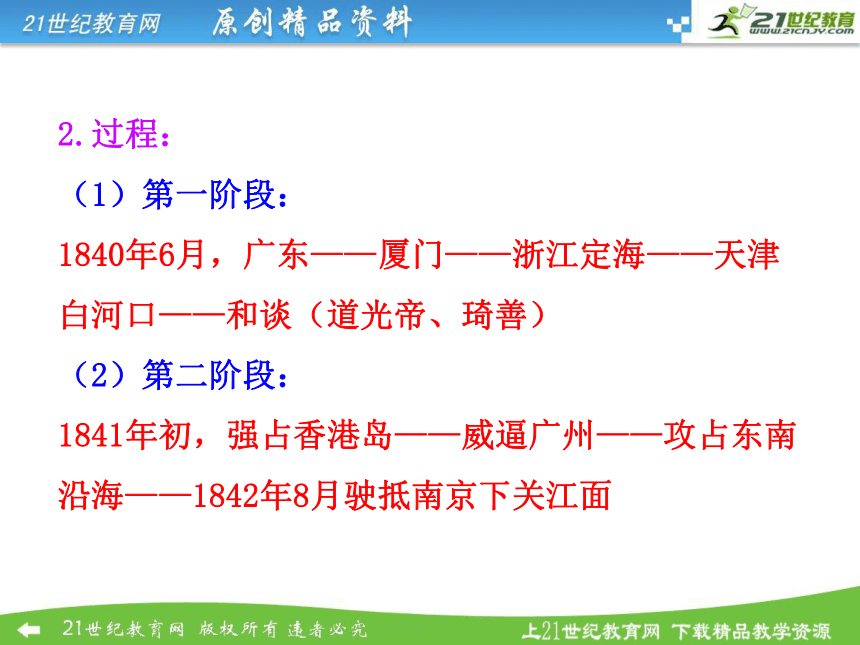 21世纪教育网　原创精品资料

21世纪教育
www.21cnjy.com

2.过程：

（1）第一阶段：

1840年6月，广东——厦门——浙江定海——天津白河口——和谈（道光帝、琦善）

（2）第二阶段：

1841年初，强占香港岛——威逼广州——攻占东南沿海——1842年8月驶抵南京下关江面

21世纪教育网　版权所有　违者必究

上21世纪教育网　下载精品教学资源